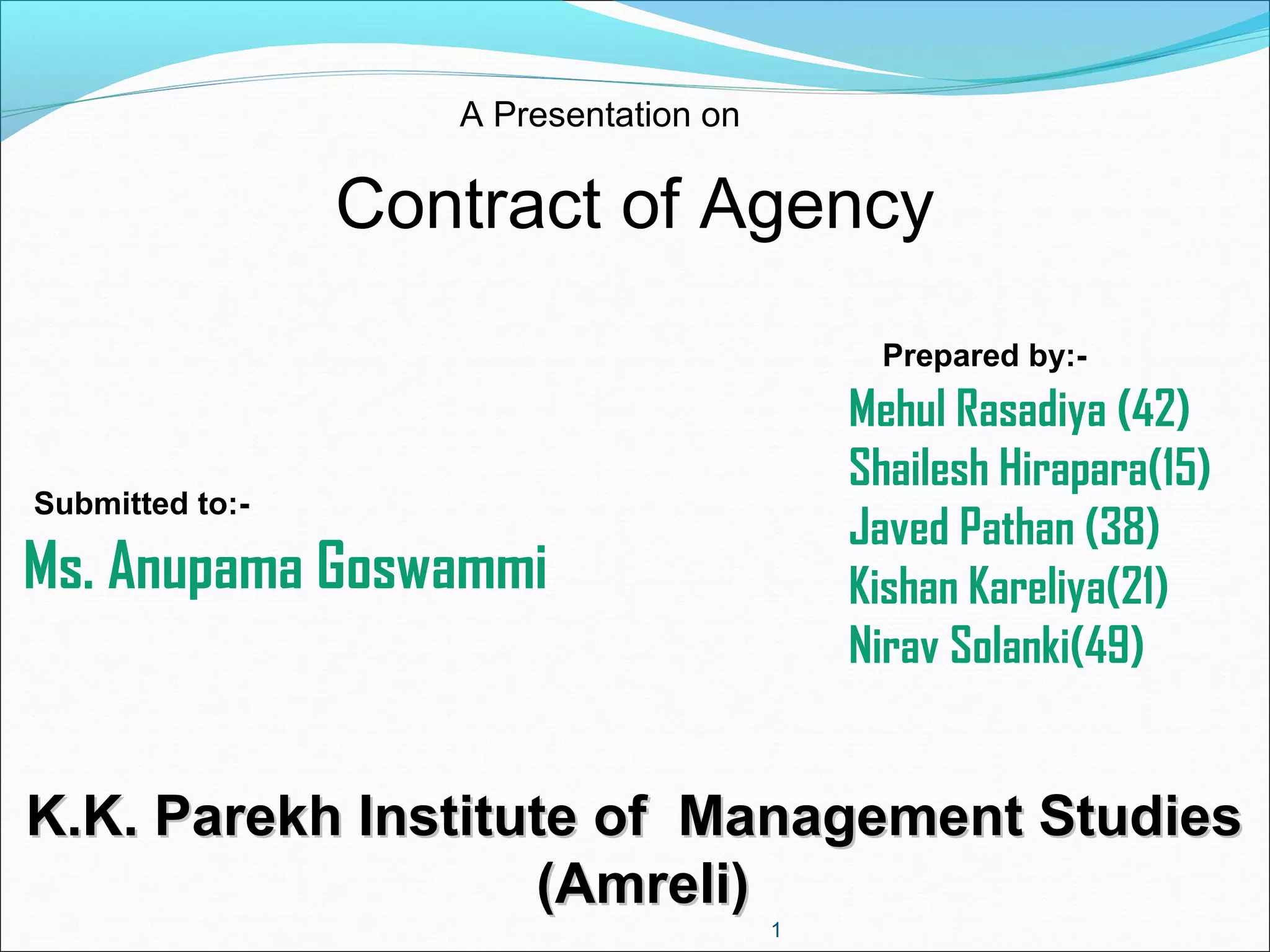 A Presentation on

Contract of Agency

Prepared by:-
Mehul Rasadiya (42)
Shailesh Hirapara(15)
Javed Pathan (38)
Kishan Kareliya(21)
Nirav Solanki(49)

Submitted to:-
Ms. Anupama Goswammi

K.K. Parekh Institute of Management Studies (Amreli)

1